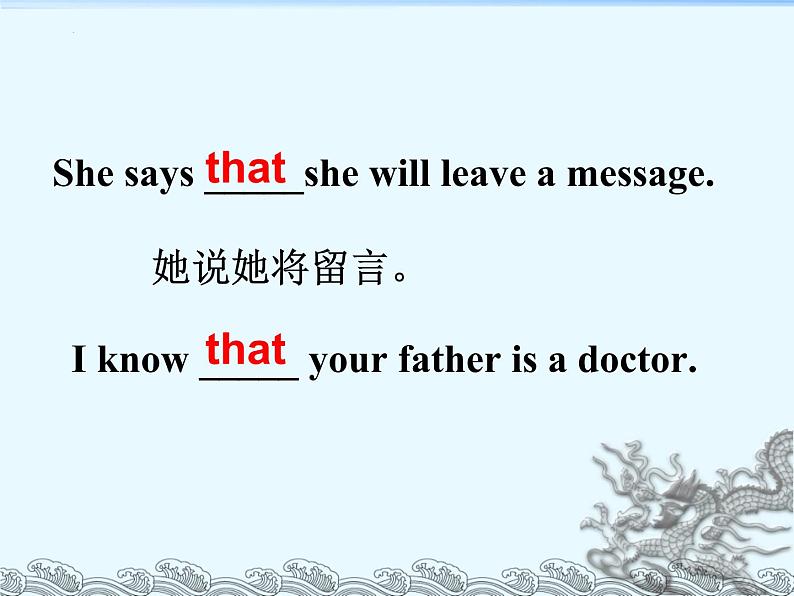 She says that she will leave a message.

她说她将留言。

I know that your father is a doctor.